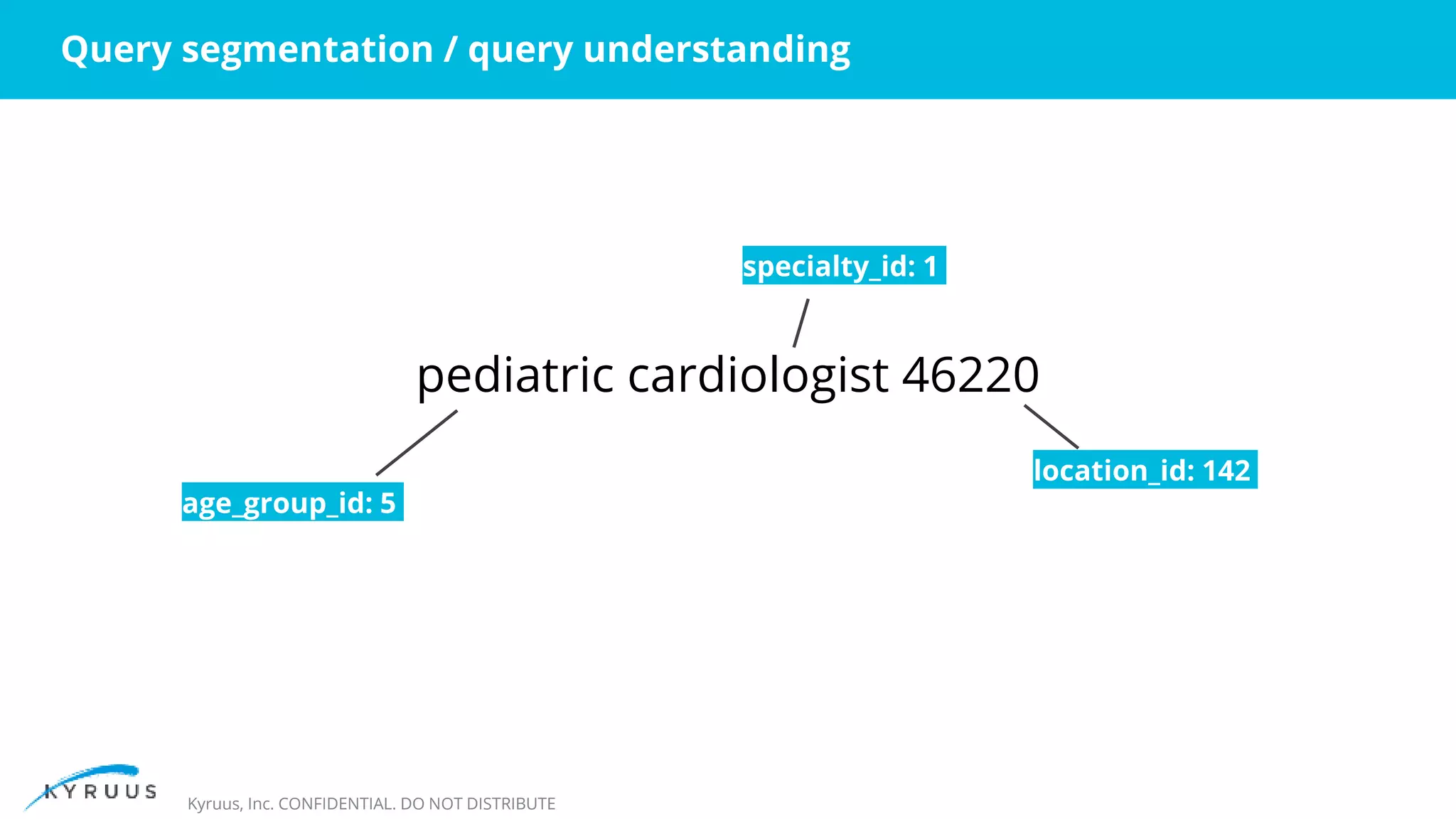 Query segmentation / query understanding

specialty_id: 1

pediatric cardiologist 46220

age_group_id: 5

location_id: 142

KYRUUS

Kyruus, Inc. CONFIDENTIAL. DO NOT DISTRIBUTE